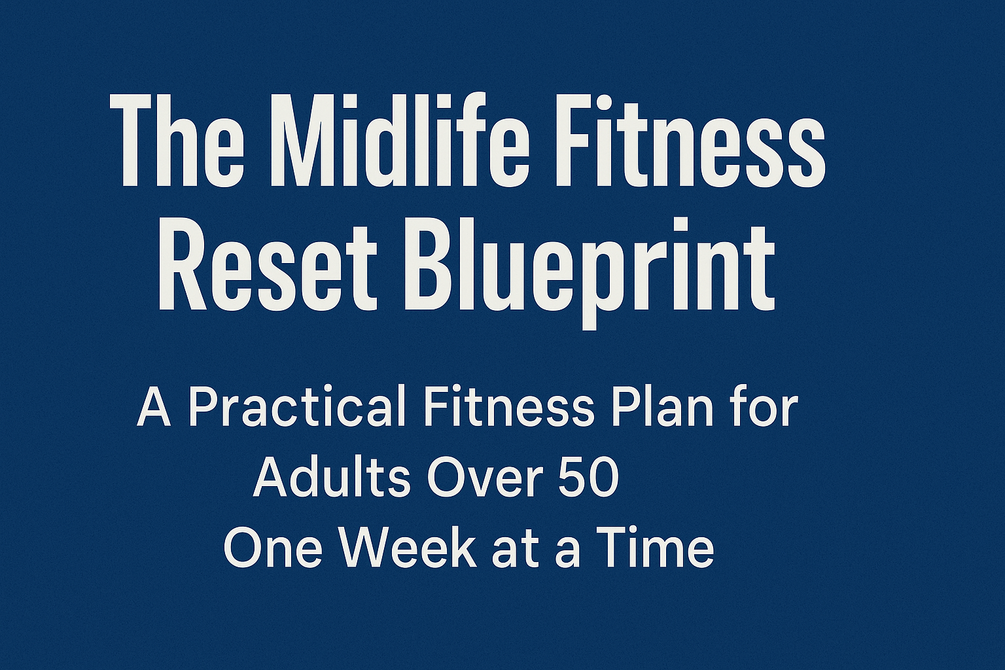 The Midlife Fitness Reset Blueprint

A Practical Fitness Plan for Adults Over 50 One Week at a Time